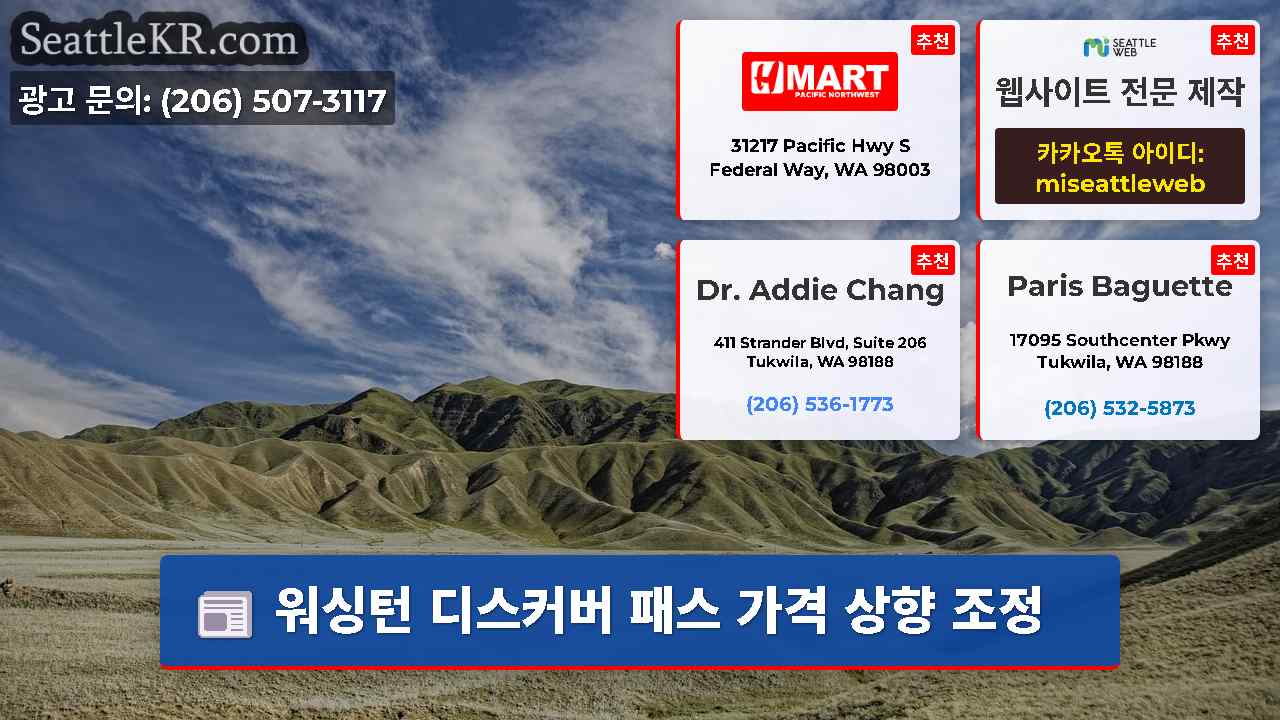 SeattleKR.com

광고 문의: (206) 507-3117

추천
H MART
PACIFIC NORTHWEST
31217 Pacific Hwy S
Federal Way, WA 98003

추천
SEATTLE WEB
웹사이트 전문 제작
카카오톡 아이디:
miseattleweb

추천
Dr. Addie Chang
411 Strander Blvd, Suite 206
Tukwila, WA 98188
(206) 536-1773

추천
Paris Baguette
17095 Southcenter Pkwy
Tukwila, WA 98188
(206) 532-5873

워싱턴 디스커버 패스 가격 상향 조정